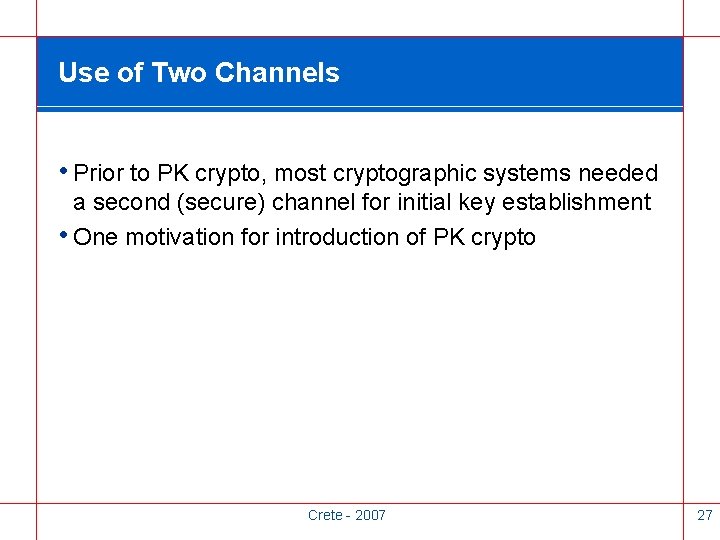 Use of Two Channels

• Prior to PK crypto, most cryptographic systems needed a second (secure) channel for initial key establishment

• One motivation for introduction of PK crypto

Crete - 2007

27